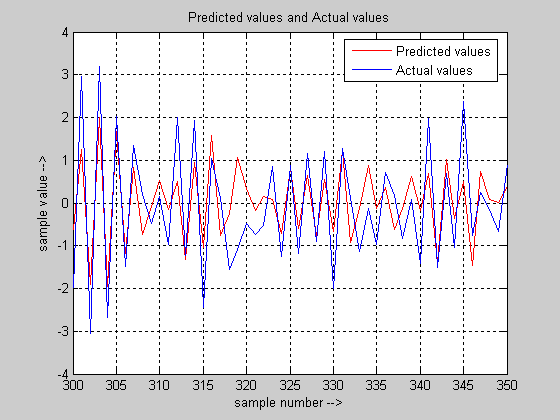 Predicted values and Actual values

Predicted values
Actual values

4
3
2
1
0
-1
-2
-3
-4

sample value -->

300
305
310
315
320
325
330
335
340
345
350

sample number -->